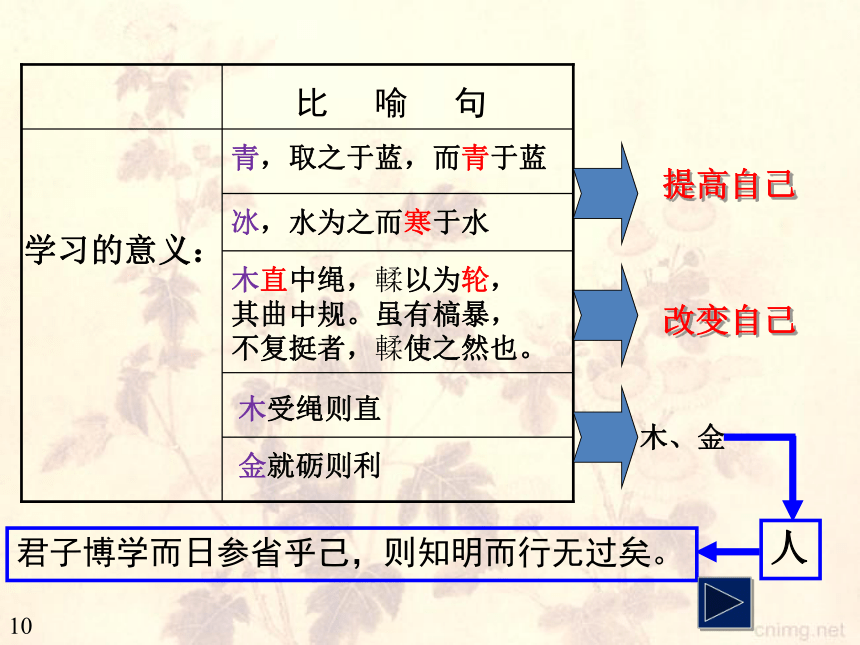 | | 比　喻　句 |
|---|---|
| 学习的意义： | 青，取之于蓝，而青于蓝 |
| | 冰，水为之而寒于水 |
| | 木直中绳，輮以为轮，其曲中规。虽有槁暴，不复挺者，輮使之然也。 |
| | 木受绳则直 |
| | 金就砺则利 |

提高自己

改变自己

木、金

人

君子博学而日参省乎己，则知明而行无过矣。

10

cnimg.net